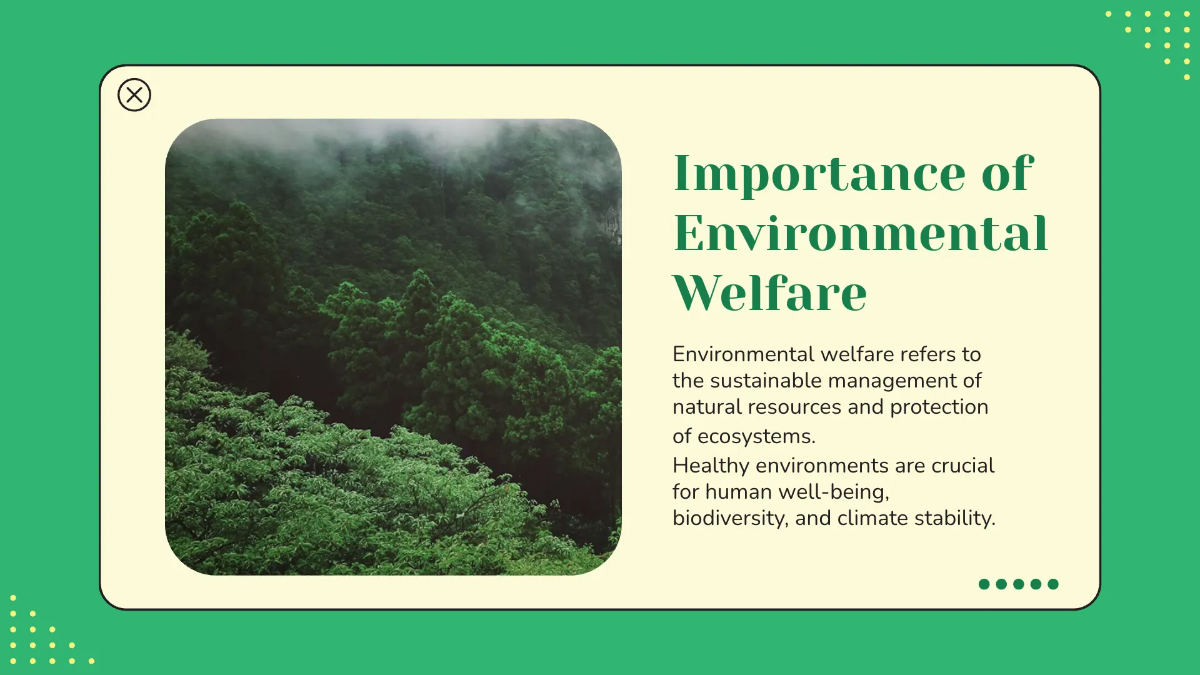 Importance of Environmental Welfare

Environmental welfare refers to the sustainable management of natural resources and protection of ecosystems.
Healthy environments are crucial for human well-being, biodiversity, and climate stability.